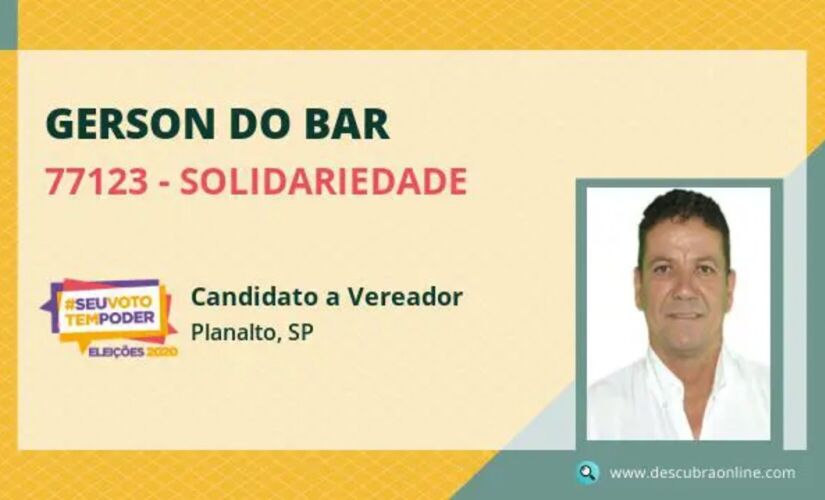 GERSON DO BAR
77123 - SOLIDARIEDADE

#SEUVOTO TEMPODER
ELEIÇÕES 2020

Candidato a Vereador
Planalto, SP

www.descubraonline.com